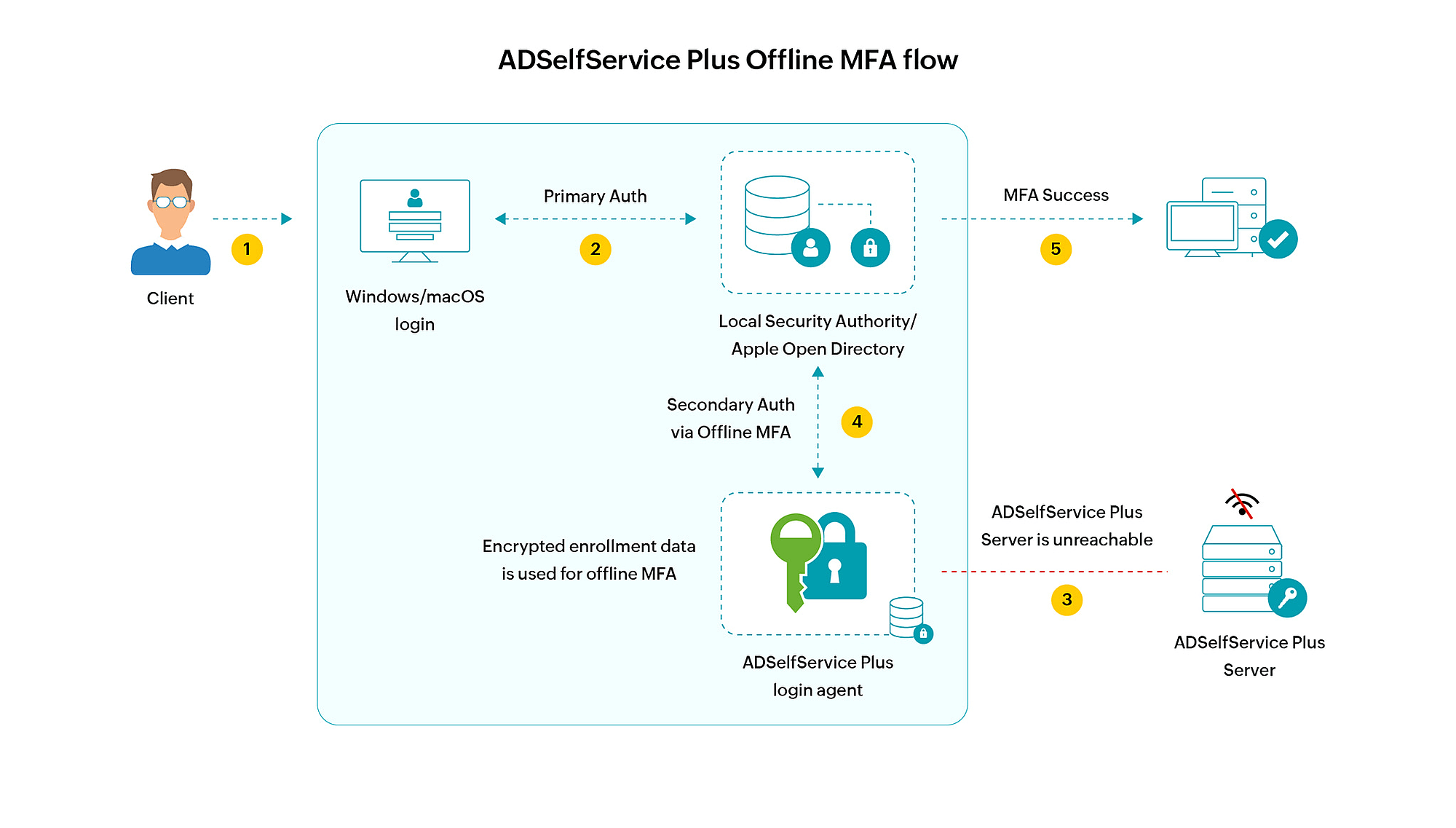 ADSelfService Plus Offline MFA flow

Client

1

Windows/macOS login

Primary Auth

2

Local Security Authority/ Apple Open Directory

MFA Success

5

Secondary Auth via Offline MFA

4

Encrypted enrollment data is used for offline MFA

ADSelfService Plus login agent

ADSelfService Plus Server is unreachable

3

ADSelfService Plus Server